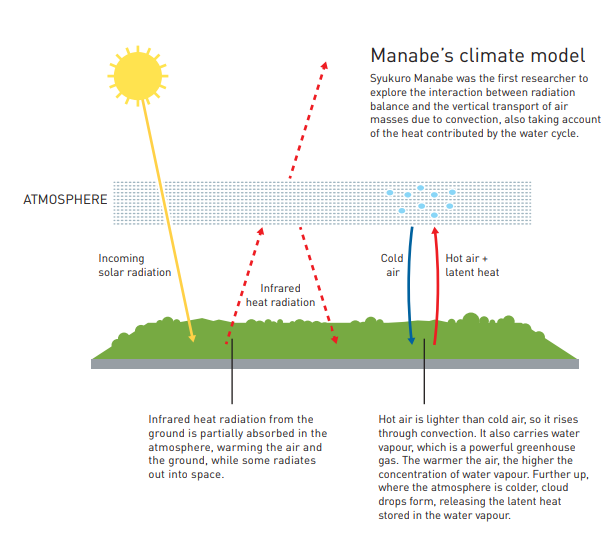 Manabe's climate model

Syukuro Manabe was the first researcher to explore the interaction between radiation balance and the vertical transport of air masses due to convection, also taking account of the heat contributed by the water cycle.

ATMOSPHERE

Incoming solar radiation

Infrared heat radiation

Cold air

Hot air + latent heat

Infrared heat radiation from the ground is partially absorbed in the atmosphere, warming the air and the ground, while some radiates out into space.

Hot air is lighter than cold air, so it rises through convection. It also carries water vapour, which is a powerful greenhouse gas. The warmer the air, the higher the concentration of water vapour. Further up, where the atmosphere is colder, cloud drops form, releasing the latent heat stored in the water vapour.